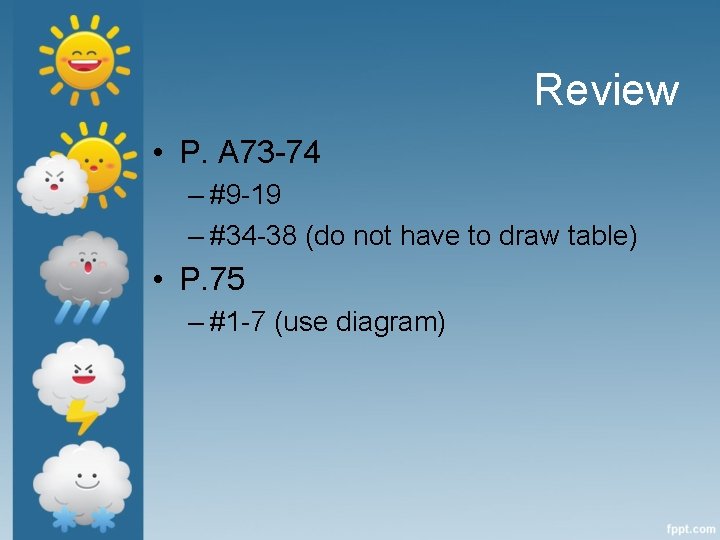 Review

• P. A73-74
– #9-19
– #34-38 (do not have to draw table)
• P.75
– #1-7 (use diagram)

fppt.com